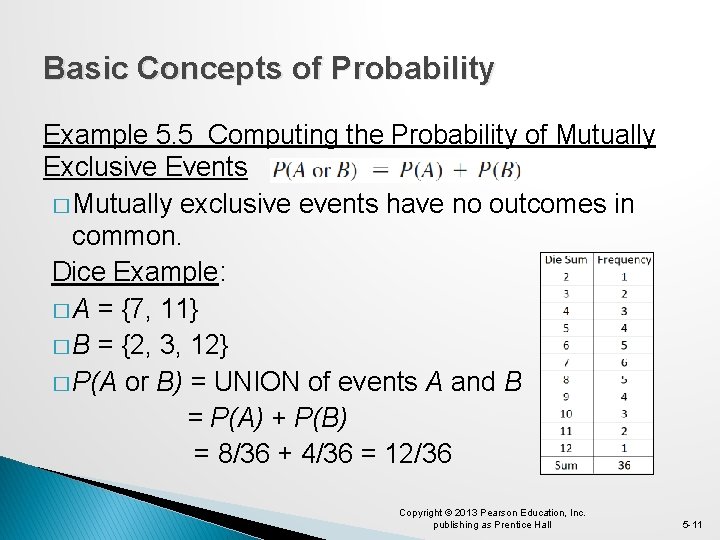 Basic Concepts of Probability

Example 5.5 Computing the Probability of Mutually Exclusive Events $P(A \text{ or } B) = P(A) + P(B)$

□ Mutually exclusive events have no outcomes in common.

Dice Example:

□ A = {7, 11}

□ B = {2, 3, 12}

□ P(A or B) = UNION of events A and B
= P(A) + P(B)
= 8/36 + 4/36 = 12/36

| Die Sum | Frequency |
|---|---|
| 2 | 1 |
| 3 | 2 |
| 4 | 3 |
| 5 | 4 |
| 6 | 5 |
| 7 | 6 |
| 8 | 5 |
| 9 | 4 |
| 10 | 3 |
| 11 | 2 |
| 12 | 1 |
| Sum | 36 |

Copyright © 2013 Pearson Education, Inc. publishing as Prentice Hall

5-11